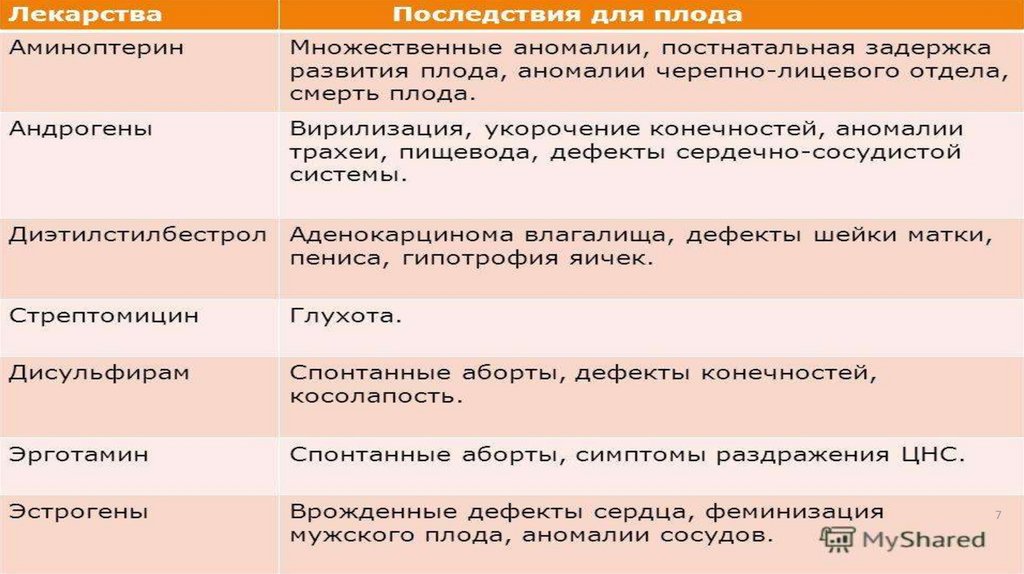 | Лекарства | Последствия для плода |
|---|---|
| Аминоптерин | Множественные аномалии, постнатальная задержка развития плода, аномалии черепно-лицевого отдела, смерть плода. |
| Андрогены | Вирилизация, укорочение конечностей, аномалии трахеи, пищевода, дефекты сердечно-сосудистой системы. |
| Диэтилстилбестрол | Аденокарцинома влагалища, дефекты шейки матки, пениса, гипотрофия яичек. |
| Стрептомицин | Глухота. |
| Дисульфирам | Спонтанные аборты, дефекты конечностей, косолапость. |
| Эрготамин | Спонтанные аборты, симптомы раздражения ЦНС. |
| Эстрогены | Врожденные дефекты сердца, феминизация мужского плода, аномалии сосудов. |

7

MyShared